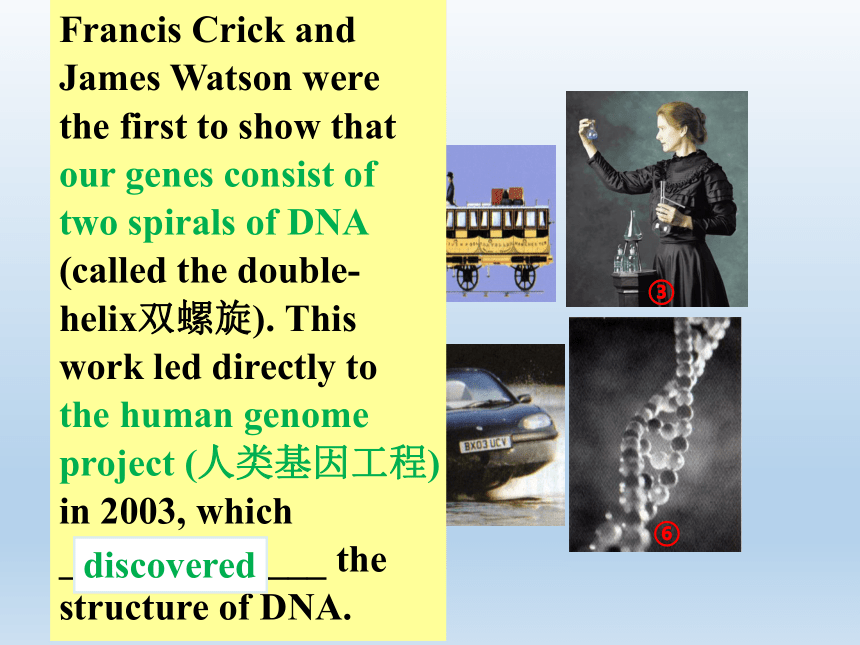 Francis Crick and James Watson were the first to show that our genes consist of two spirals of DNA (called the double-helix双螺旋). This work led directly to the human genome project (人类基因工程) in 2003, which _ discovered ___ the structure of DNA.

③

BX03 UCV

⑥